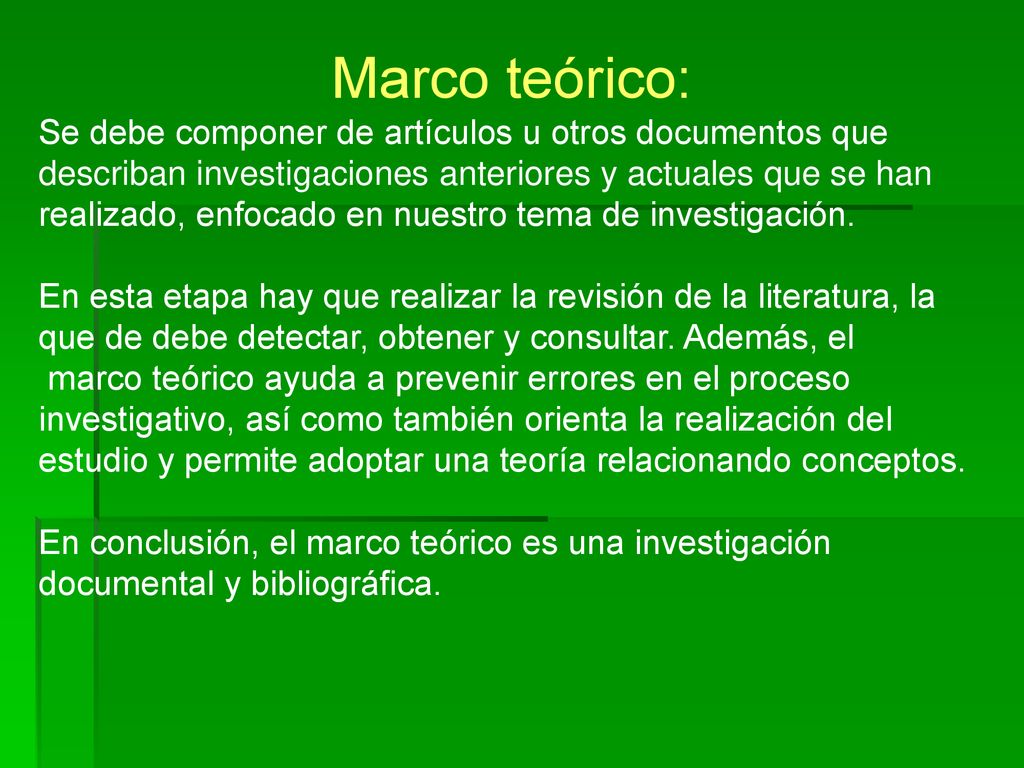 Marco teórico:

Se debe componer de artículos u otros documentos que describan investigaciones anteriores y actuales que se han realizado, enfocado en nuestro tema de investigación.

En esta etapa hay que realizar la revisión de la literatura, la que de debe detectar, obtener y consultar. Además, el marco teórico ayuda a prevenir errores en el proceso investigativo, así como también orienta la realización del estudio y permite adoptar una teoría relacionando conceptos.

En conclusión, el marco teórico es una investigación documental y bibliográfica.